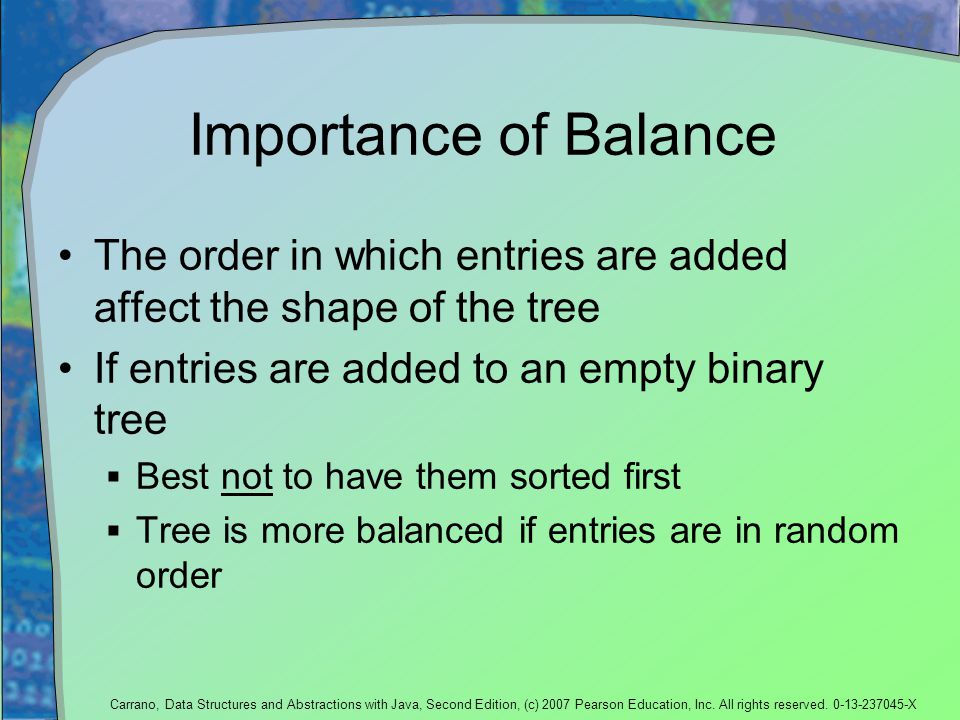 Importance of Balance

• The order in which entries are added affect the shape of the tree

• If entries are added to an empty binary tree

▪ Best not to have them sorted first

▪ Tree is more balanced if entries are in random order

Carrano, Data Structures and Abstractions with Java, Second Edition, (c) 2007 Pearson Education, Inc. All rights reserved. 0-13-237045-X